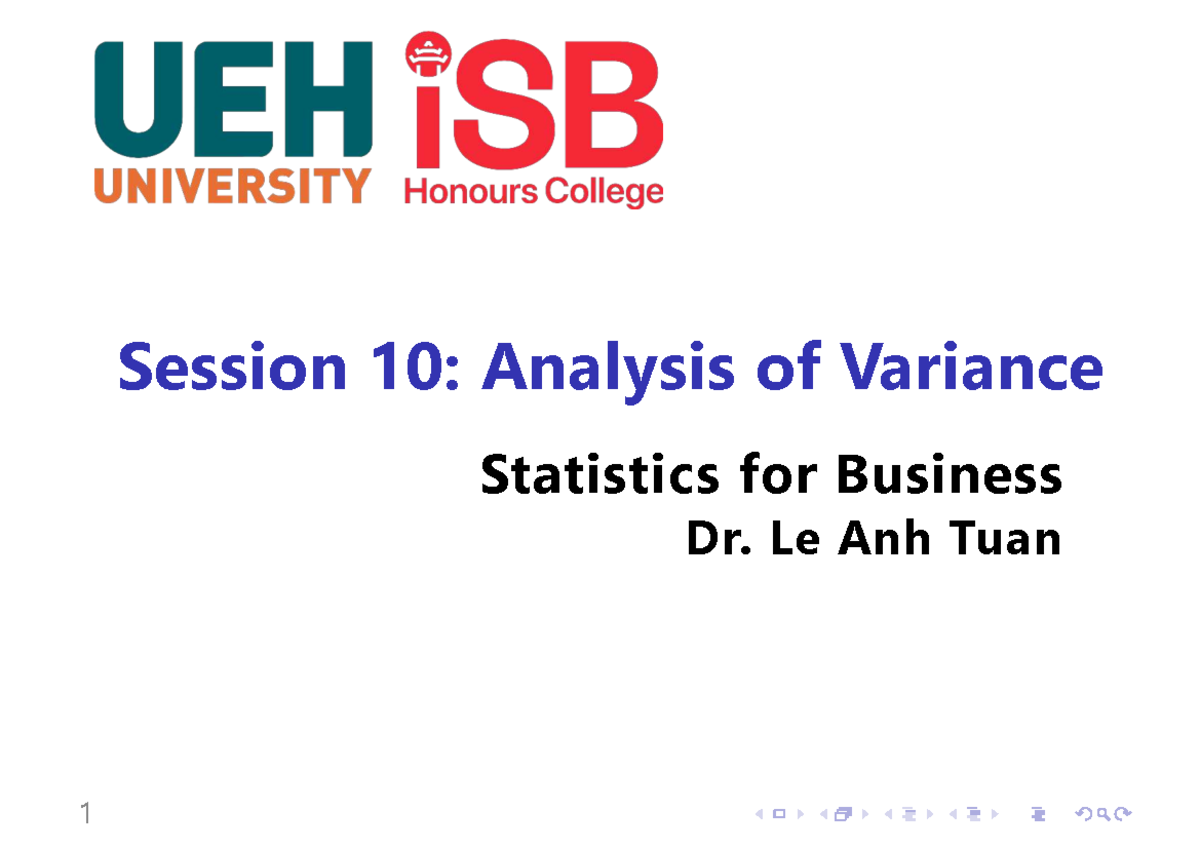 UEH UNIVERSITY iSB Honours College

Session 10: Analysis of Variance

Statistics for Business
Dr. Le Anh Tuan

1